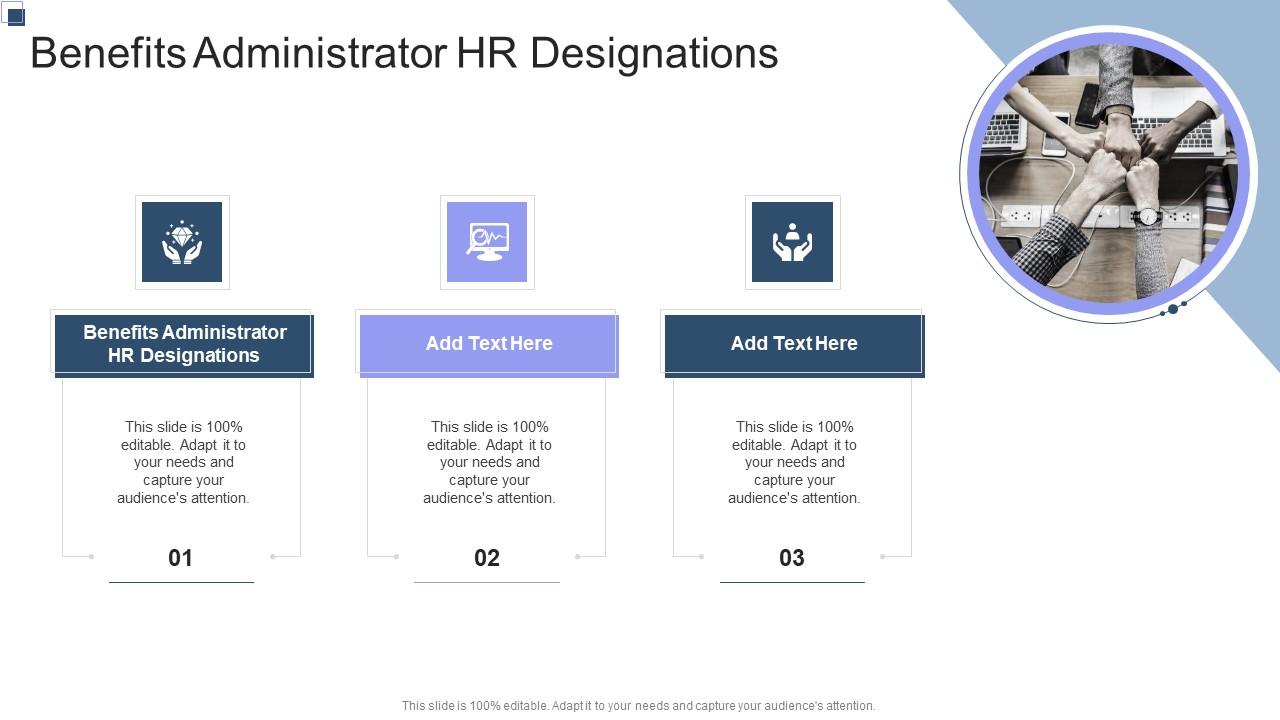 Benefits Administrator HR Designations

Benefits Administrator HR Designations

This slide is 100% editable. Adapt it to your needs and capture your audience's attention.

01

Add Text Here

This slide is 100% editable. Adapt it to your needs and capture your audience's attention.

02

Add Text Here

This slide is 100% editable. Adapt it to your needs and capture your audience's attention.

03

This slide is 100% editable. Adapt it to your needs and capture your audience's attention.